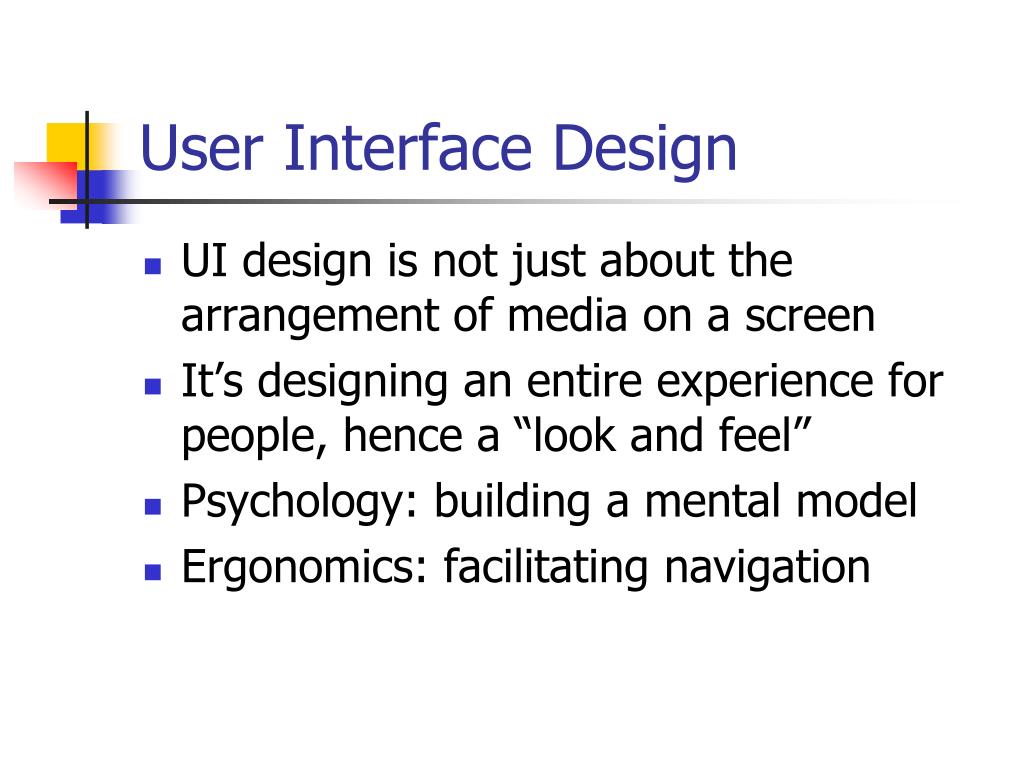 User Interface Design

- UI design is not just about the arrangement of media on a screen
- It’s designing an entire experience for people, hence a “look and feel”
- Psychology: building a mental model
- Ergonomics: facilitating navigation